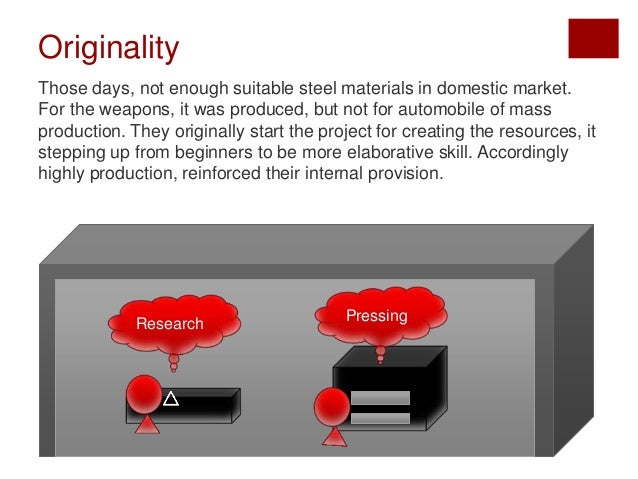 Originality

Those days, not enough suitable steel materials in domestic market. For the weapons, it was produced, but not for automobile of mass production. They originally start the project for creating the resources, it stepping up from beginners to be more elaborative skill. Accordingly highly production, reinforced their internal provision.

Research

Pressing